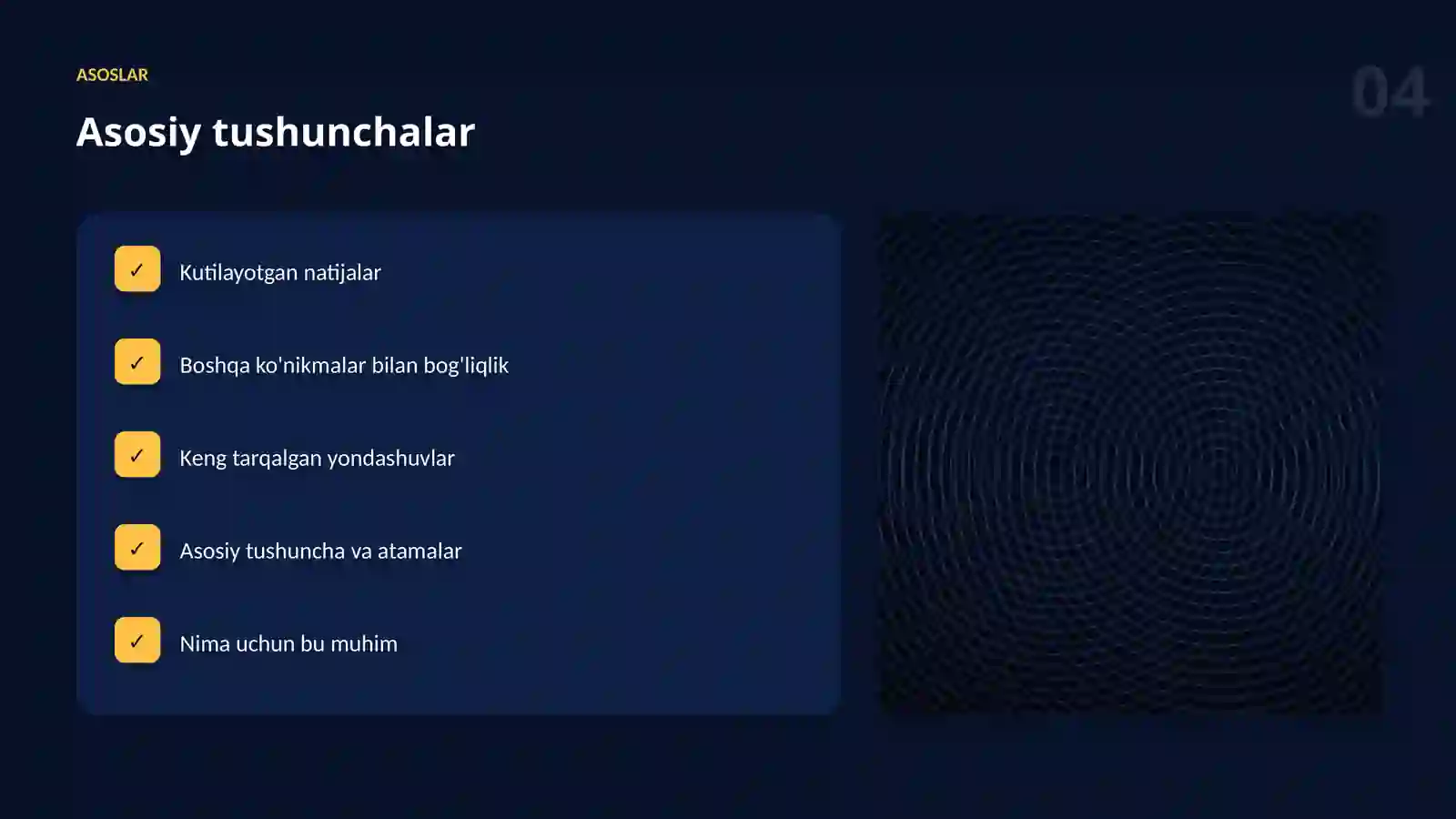 ASOSLAR

04

Asosiy tushunchalar

✓ Kutilayotgan natijalar

✓ Boshqa ko'nikmalar bilan bog'liqlik

✓ Keng tarqalgan yondashuvlar

✓ Asosiy tushuncha va atamalar

✓ Nima uchun bu muhim